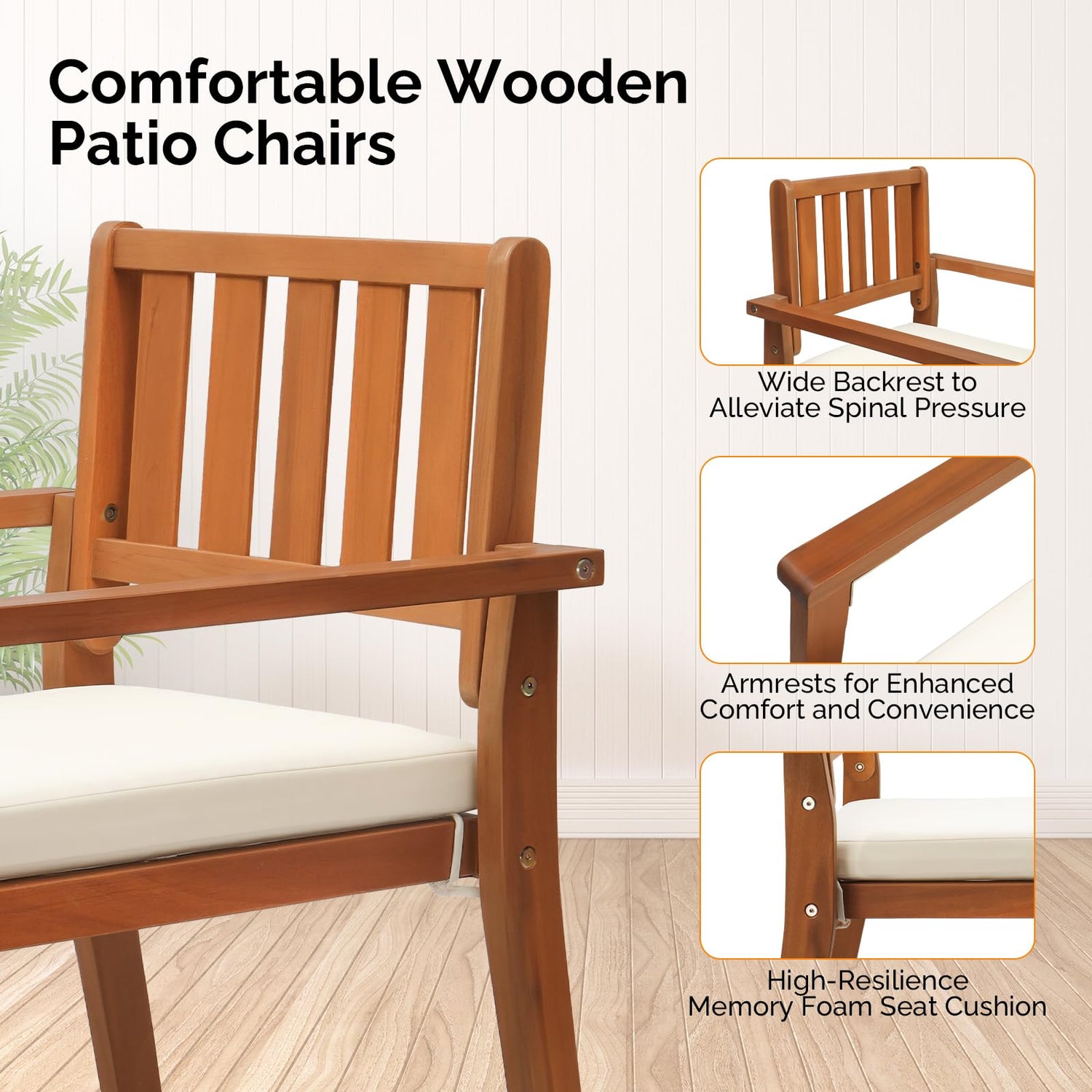 Comfortable Wooden Patio Chairs

Wide Backrest to Alleviate Spinal Pressure

Armrests for Enhanced Comfort and Convenience

High-Resilience Memory Foam Seat Cushion